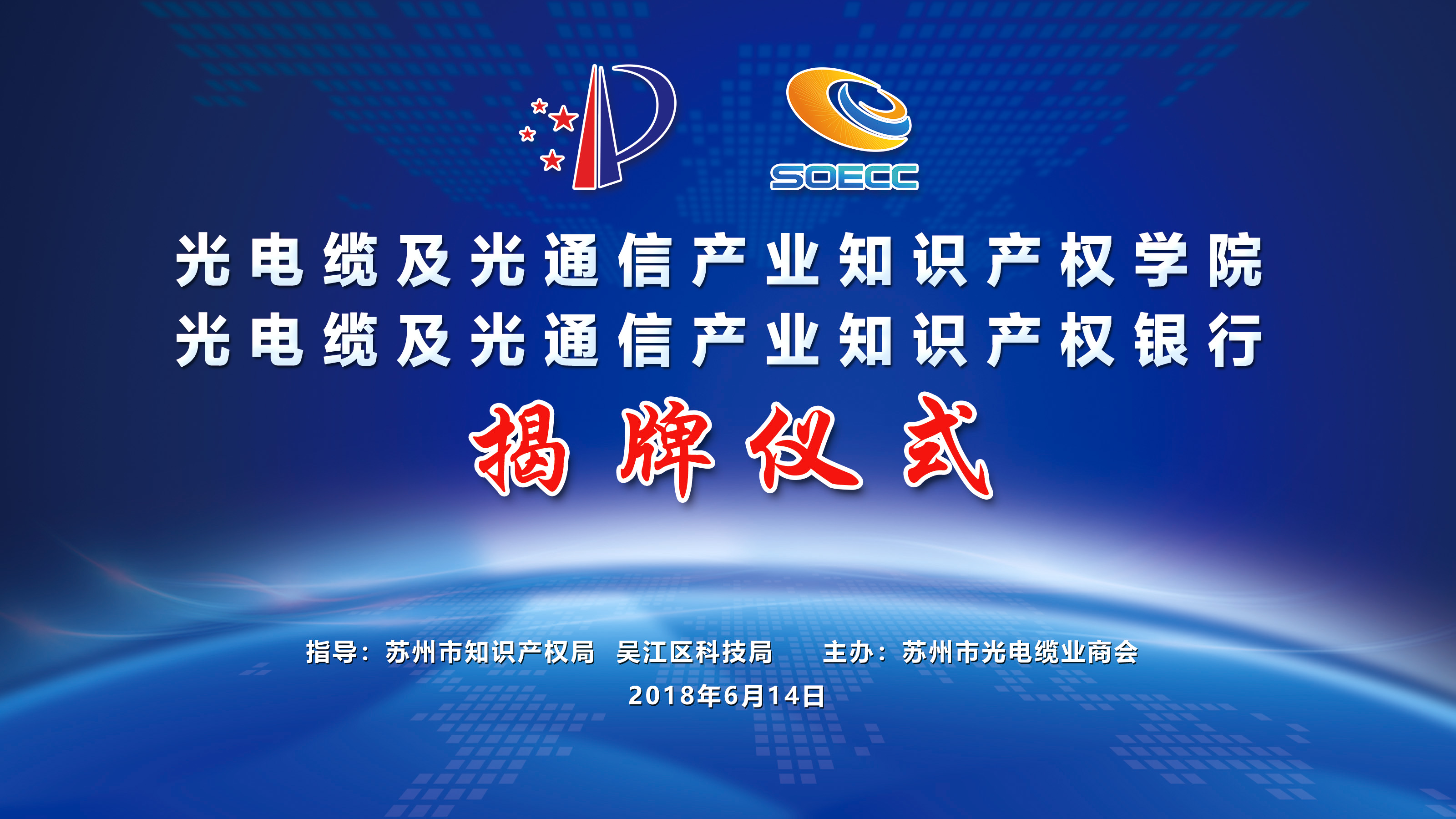 SOECC

光电缆及光通信产业知识产权学院
光电缆及光通信产业知识产权银行

揭牌仪式

指导：苏州市知识产权局 吴江区科技局 主办：苏州市光电缆业商会
2018年6月14日